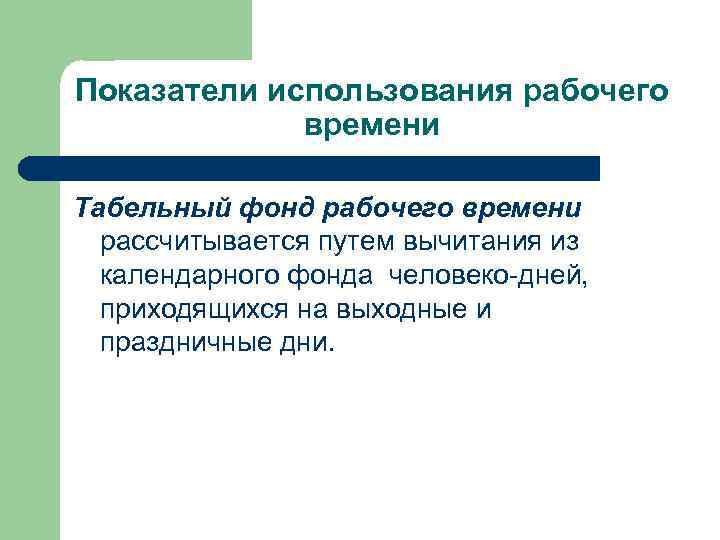 Показатели использования рабочего времени

Табельный фонд рабочего времени рассчитывается путем вычитания из календарного фонда человеко-дней, приходящихся на выходные и праздничные дни.